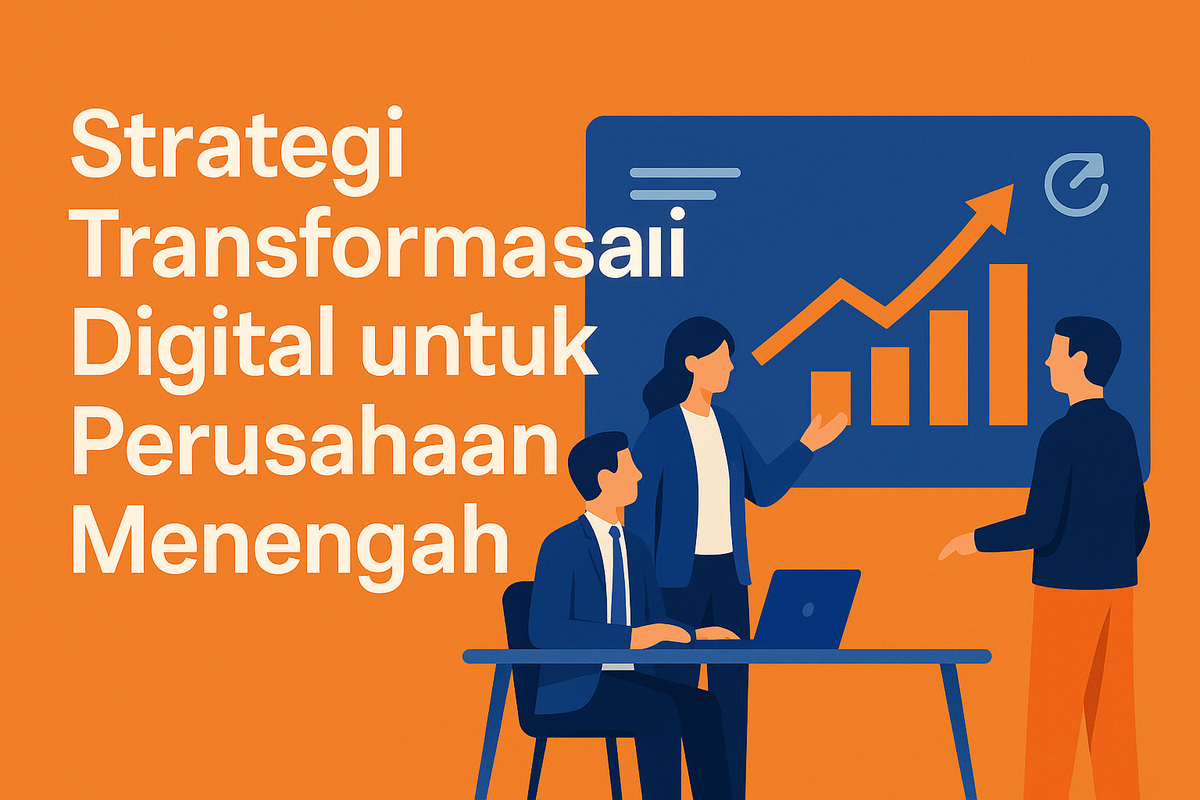 Strategi Transformasaii Digital untuk Perusahaan Menengah